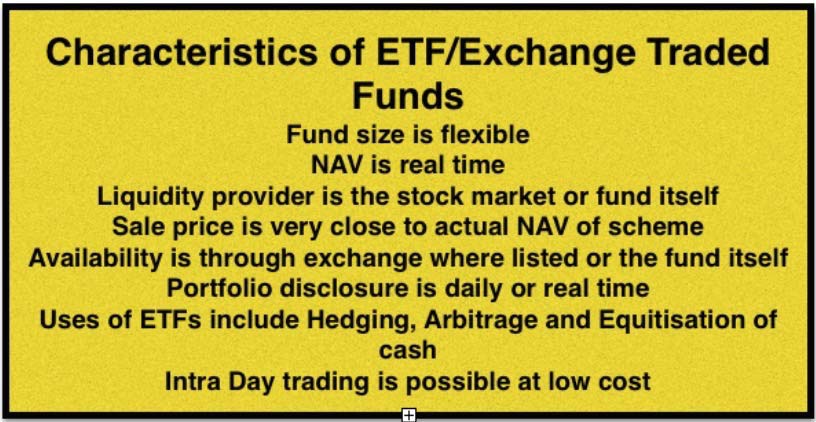 Characteristics of ETF/Exchange Traded Funds

Fund size is flexible
NAV is real time
Liquidity provider is the stock market or fund itself
Sale price is very close to actual NAV of scheme
Availability is through exchange where listed or the fund itself
Portfolio disclosure is daily or real time
Uses of ETFs include Hedging, Arbitrage and Equitisation of cash
Intra Day trading is possible at low cost